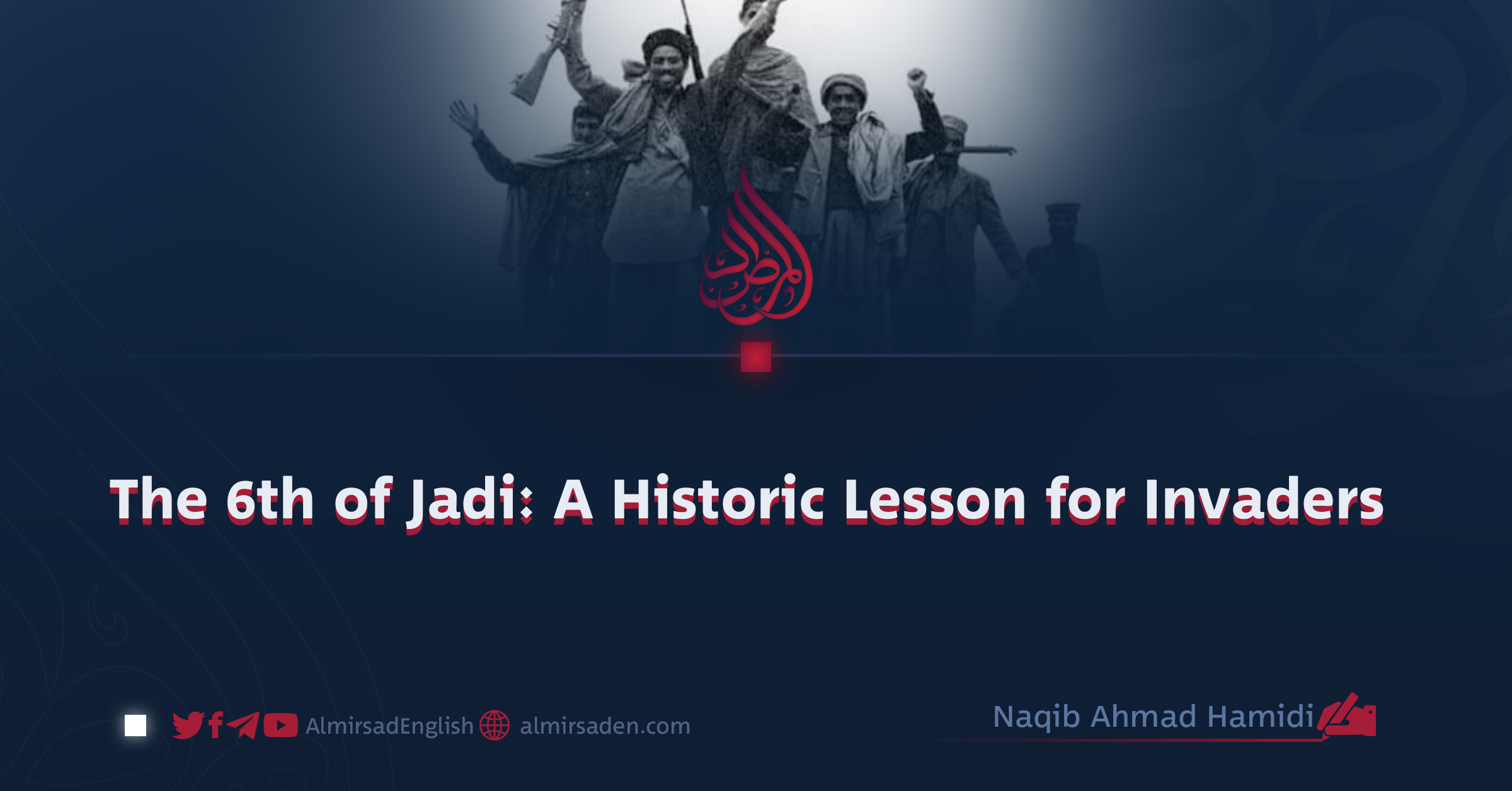 المرصاد

The 6th of Jadi: A Historic Lesson for Invaders

AlmirsadEnglish almirsaden.com

Naqib Ahmad Hamidi